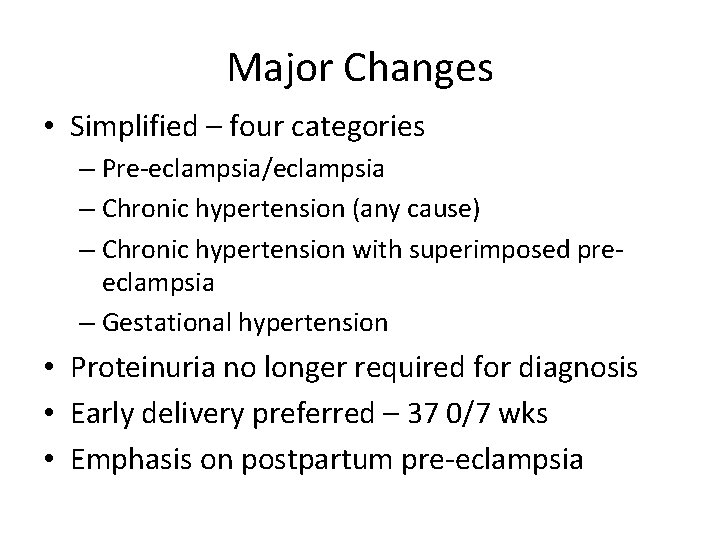 Major Changes

• Simplified – four categories
  – Pre-eclampsia/eclampsia
  – Chronic hypertension (any cause)
  – Chronic hypertension with superimposed pre-eclampsia
  – Gestational hypertension
• Proteinuria no longer required for diagnosis
• Early delivery preferred – 37 0/7 wks
• Emphasis on postpartum pre-eclampsia